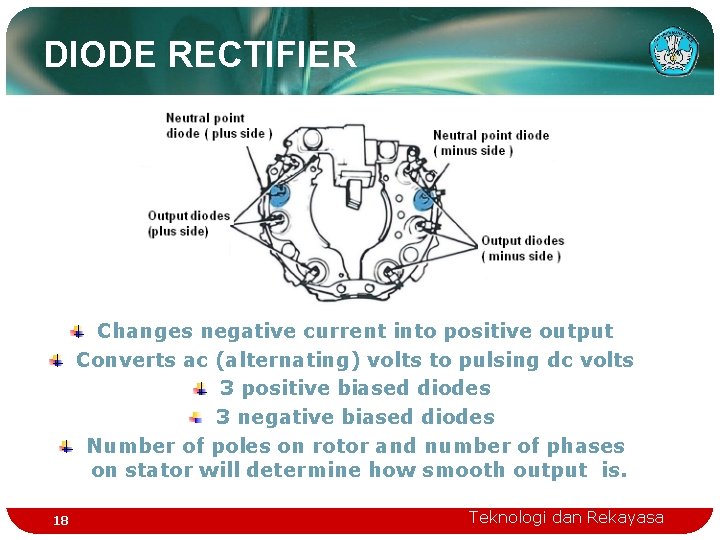 DIODE RECTIFIER

Neutral point diode ( plus side )

Neutral point diode ( minus side )

Output diodes (plus side)

Output diodes ( minus side )

Changes negative current into positive output

Converts ac (alternating) volts to pulsing dc volts

3 positive biased diodes

3 negative biased diodes

Number of poles on rotor and number of phases on stator will determine how smooth output is.

18

Teknologi dan Rekayasa